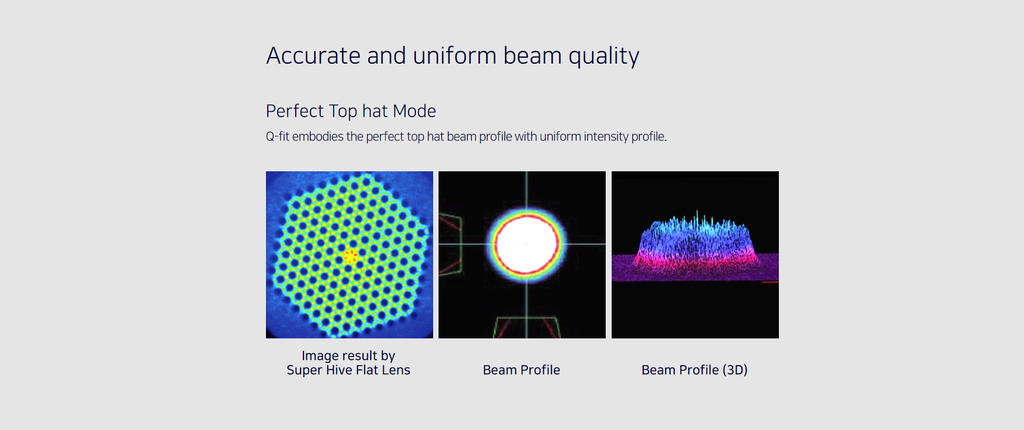 Accurate and uniform beam quality

Perfect Top hat Mode

Q-fit embodies the perfect top hat beam profile with uniform intensity profile.

Image result by Super Hive Flat Lens

Beam Profile

Beam Profile (3D)